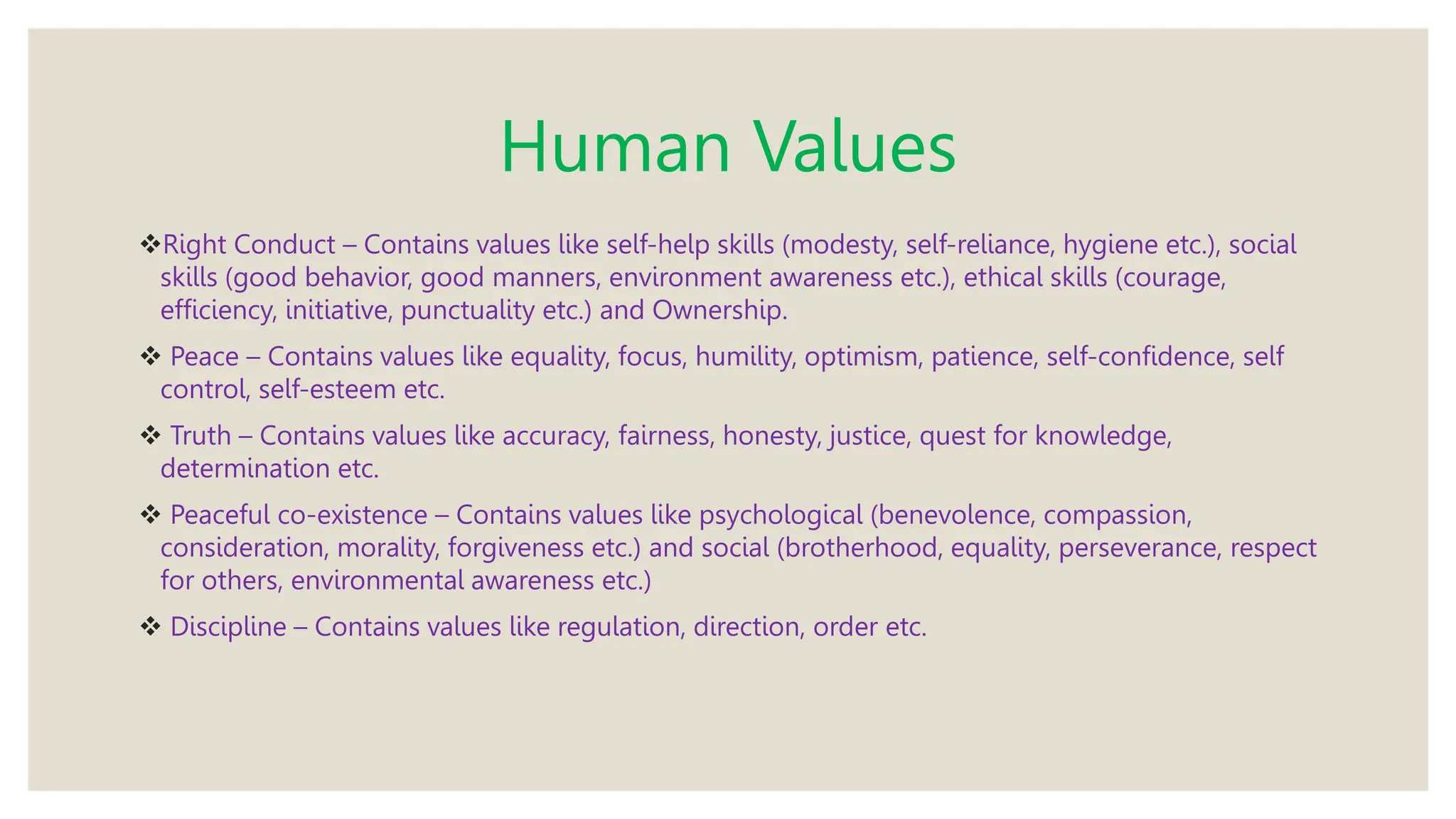 Human Values

❖Right Conduct – Contains values like self-help skills (modesty, self-reliance, hygiene etc.), social skills (good behavior, good manners, environment awareness etc.), ethical skills (courage, efficiency, initiative, punctuality etc.) and Ownership.

❖ Peace – Contains values like equality, focus, humility, optimism, patience, self-confidence, self control, self-esteem etc.

❖ Truth – Contains values like accuracy, fairness, honesty, justice, quest for knowledge, determination etc.

❖ Peaceful co-existence – Contains values like psychological (benevolence, compassion, consideration, morality, forgiveness etc.) and social (brotherhood, equality, perseverance, respect for others, environmental awareness etc.)

❖ Discipline – Contains values like regulation, direction, order etc.